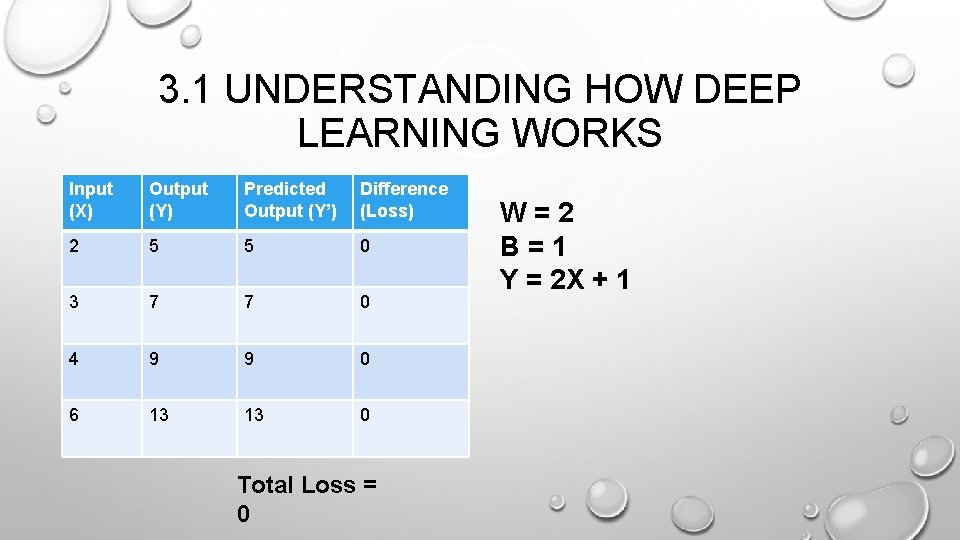 3.1 UNDERSTANDING HOW DEEP LEARNING WORKS

| Input (X) | Output (Y) | Predicted Output (Y') | Difference (Loss) |
|---|---|---|---|
| 2 | 5 | 5 | 0 |
| 3 | 7 | 7 | 0 |
| 4 | 9 | 9 | 0 |
| 6 | 13 | 13 | 0 |

Total Loss = 0

W = 2
B = 1
Y = 2X + 1